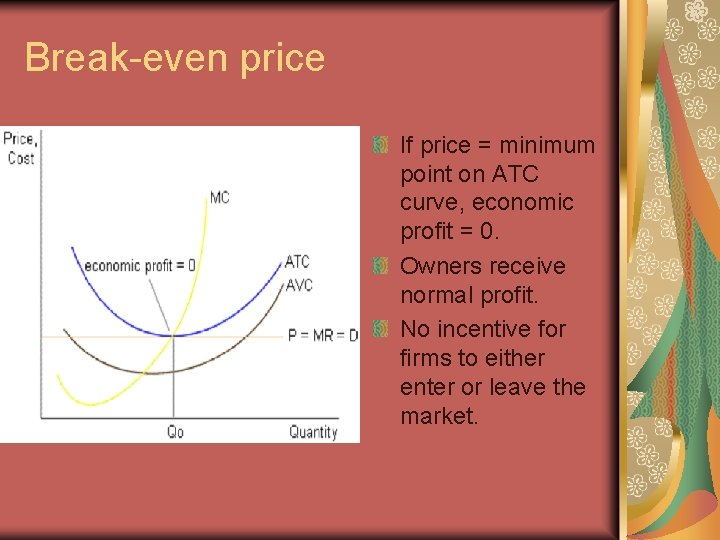 Break-even price

Price, Cost

MC

economic profit = 0

ATC

AVC

P = MR = D

Qo

Quantity

If price = minimum point on ATC curve, economic profit = 0.

Owners receive normal profit.

No incentive for firms to either enter or leave the market.